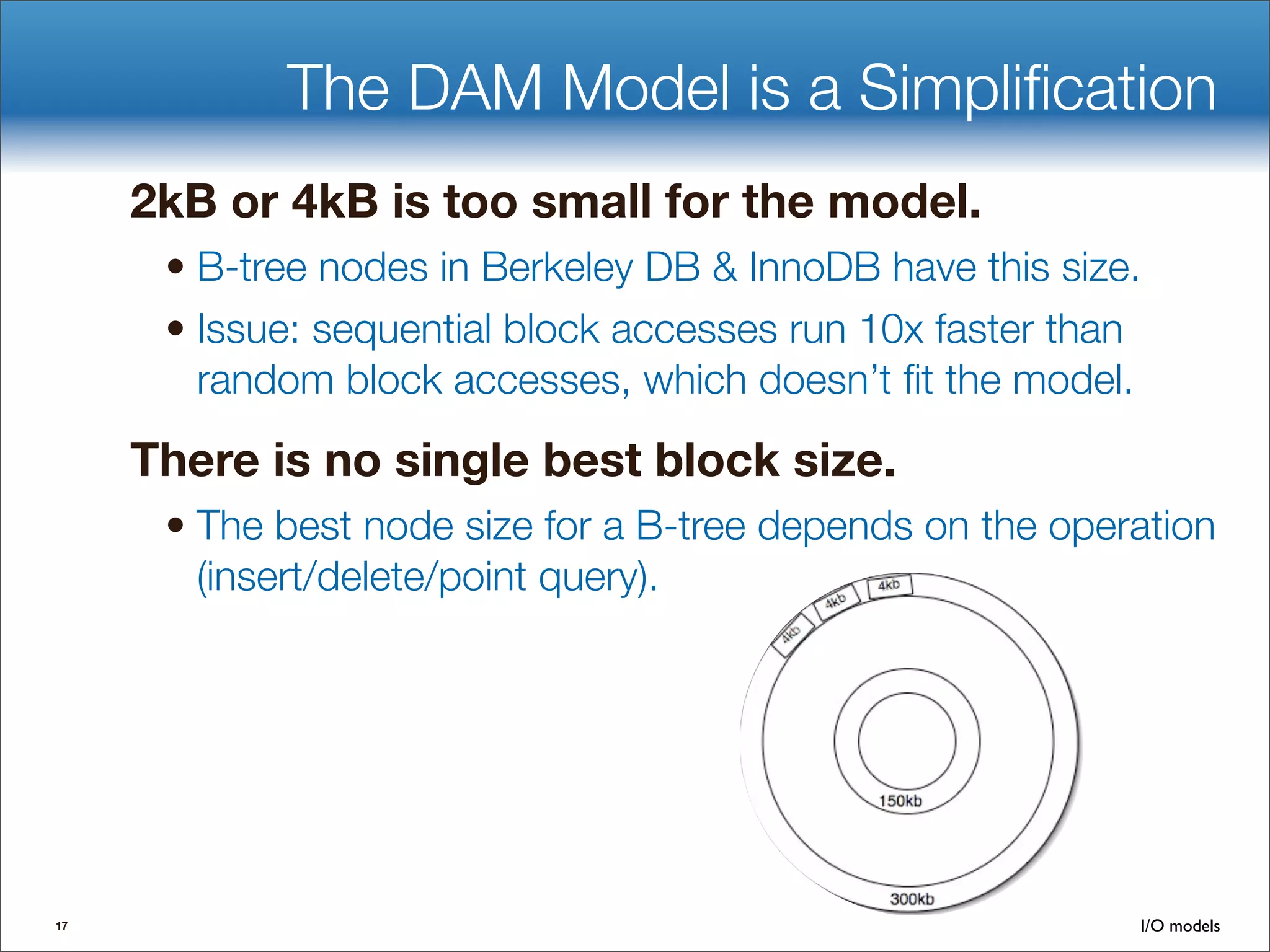 The DAM Model is a Simplification

2kB or 4kB is too small for the model.

• B-tree nodes in Berkeley DB & InnoDB have this size.

• Issue: sequential block accesses run 10x faster than random block accesses, which doesn't fit the model.

There is no single best block size.

• The best node size for a B-tree depends on the operation (insert/delete/point query).

4kb
4kb
4kb
150kb
300kb

17

I/O models